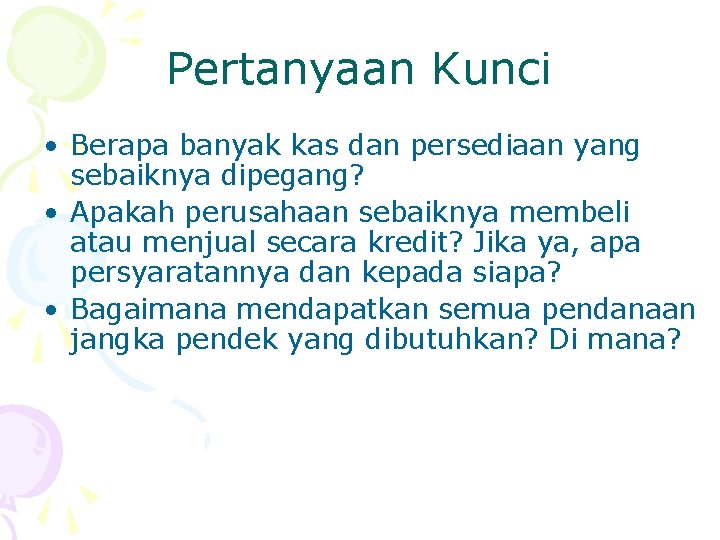 Pertanyaan Kunci

• Berapa banyak kas dan persediaan yang sebaiknya dipegang?
• Apakah perusahaan sebaiknya membeli atau menjual secara kredit? Jika ya, apa persyaratannya dan kepada siapa?
• Bagaimana mendapatkan semua pendanaan jangka pendek yang dibutuhkan? Di mana?